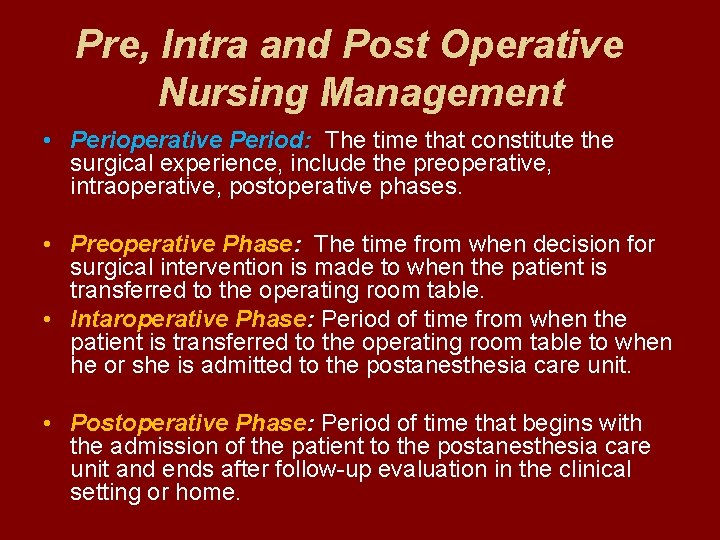 Pre, Intra and Post Operative Nursing Management

• Perioperative Period: The time that constitute the surgical experience, include the preoperative, intraoperative, postoperative phases.

• Preoperative Phase: The time from when decision for surgical intervention is made to when the patient is transferred to the operating room table.
• Intaroperative Phase: Period of time from when the patient is transferred to the operating room table to when he or she is admitted to the postanesthesia care unit.

• Postoperative Phase: Period of time that begins with the admission of the patient to the postanesthesia care unit and ends after follow-up evaluation in the clinical setting or home.